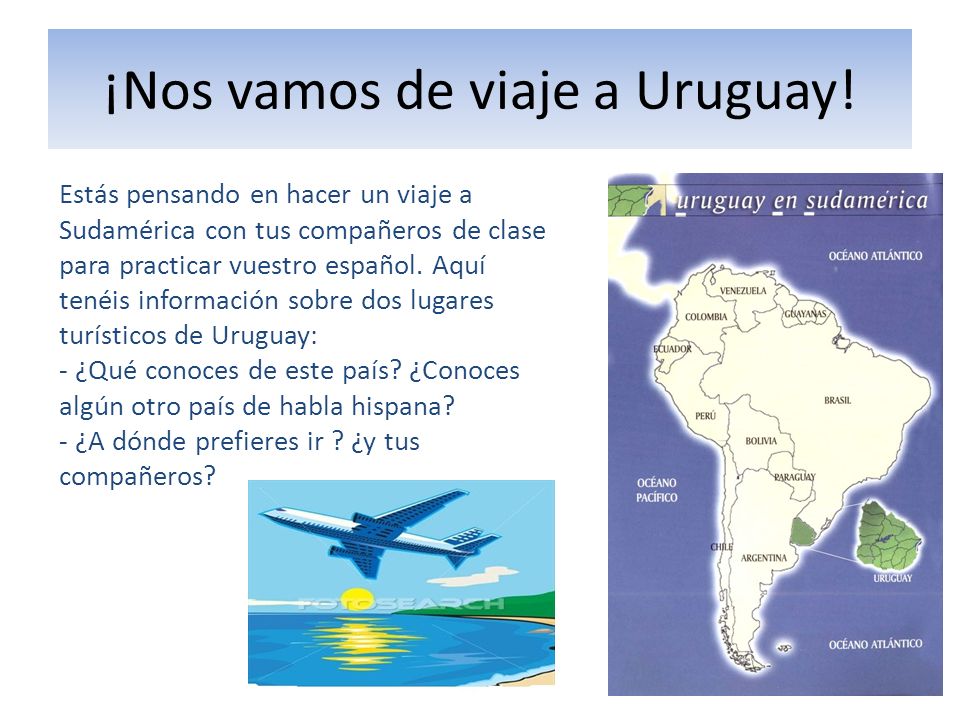 ¡Nos vamos de viaje a Uruguay!

Estás pensando en hacer un viaje a Sudamérica con tus compañeros de clase para practicar vuestro español. Aquí tenéis información sobre dos lugares turísticos de Uruguay:
- ¿Qué conoces de este país? ¿Conoces algún otro país de habla hispana?
- ¿A dónde prefieres ir ? ¿y tus compañeros?

FOTOSEARCH

uruguay en sudamérica
OCÉANO ATLÁNTICO
VENEZUELA
COLOMBIA
GUAYANAS
ECUADOR
BRASIL
PERÚ
BOLIVIA
PARAGUAY
OCÉANO PACÍFICO
CHILE
ARGENTINA
URUGUAY
OCÉANO ATLÁNTICO